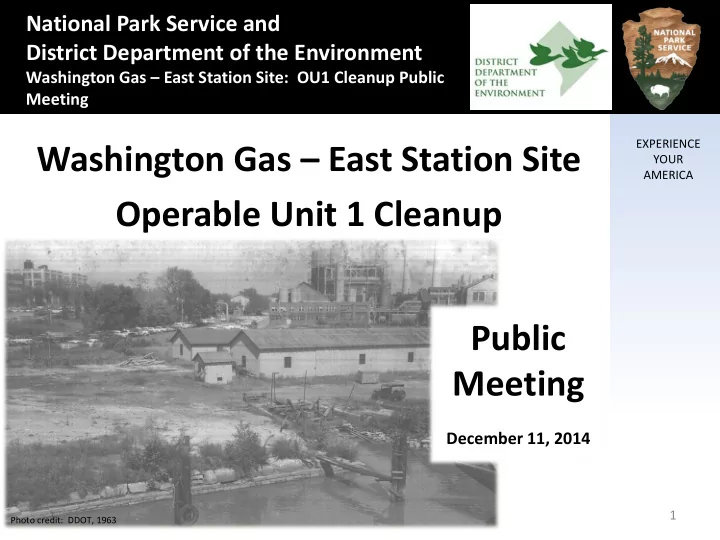 National Park Service and
District Department of the Environment
Washington Gas – East Station Site: OU1 Cleanup Public Meeting

DISTRICT DEPARTMENT OF THE ENVIRONMENT

NATIONAL PARK SERVICE

EXPERIENCE YOUR AMERICA

Washington Gas – East Station Site

Operable Unit 1 Cleanup

Public Meeting

December 11, 2014

Photo credit: DDOT, 1963

1